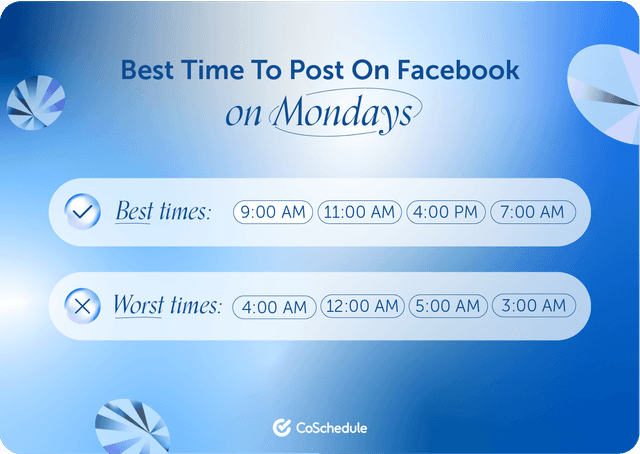 Best Time To Post On Facebook
on Mondays

Best times: 9:00 AM 11:00 AM 4:00 PM 7:00 AM

Worst times: 4:00 AM 12:00 AM 5:00 AM 3:00 AM

CoSchedule